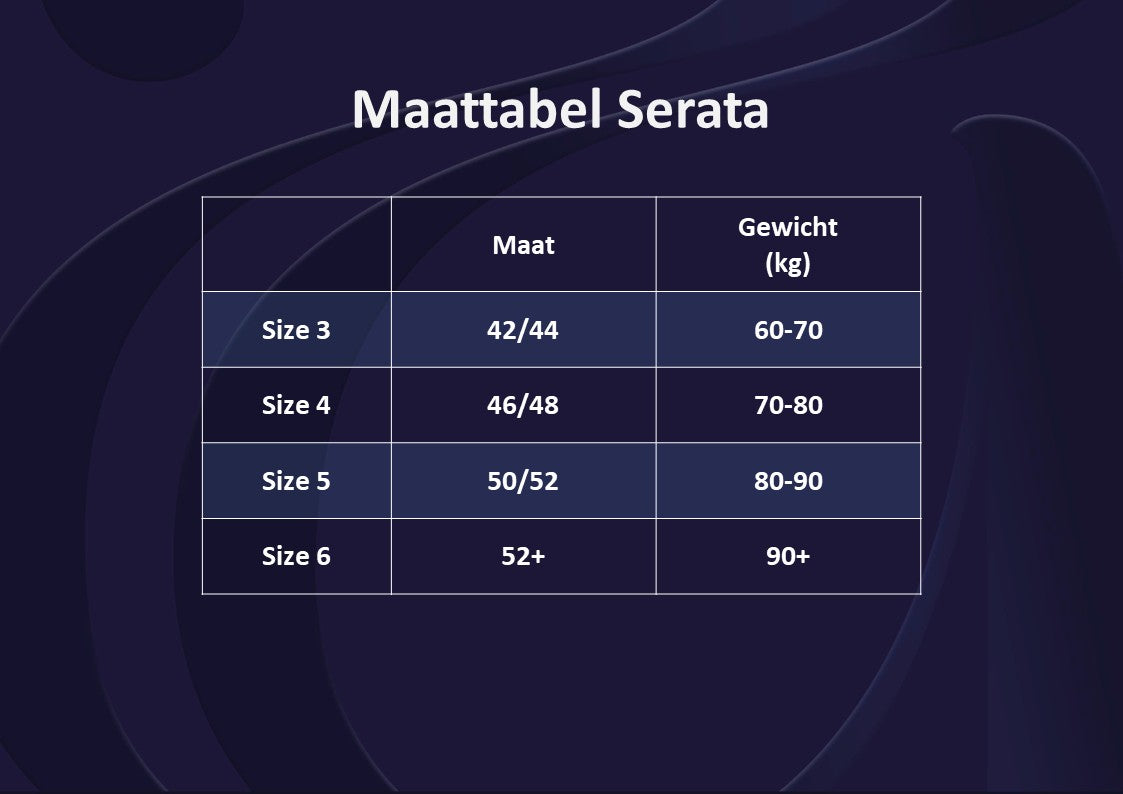 Maattabel Serata

|  | Maat | Gewicht (kg) |
|---|---|---|
| Size 3 | 42/44 | 60-70 |
| Size 4 | 46/48 | 70-80 |
| Size 5 | 50/52 | 80-90 |
| Size 6 | 52+ | 90+ |